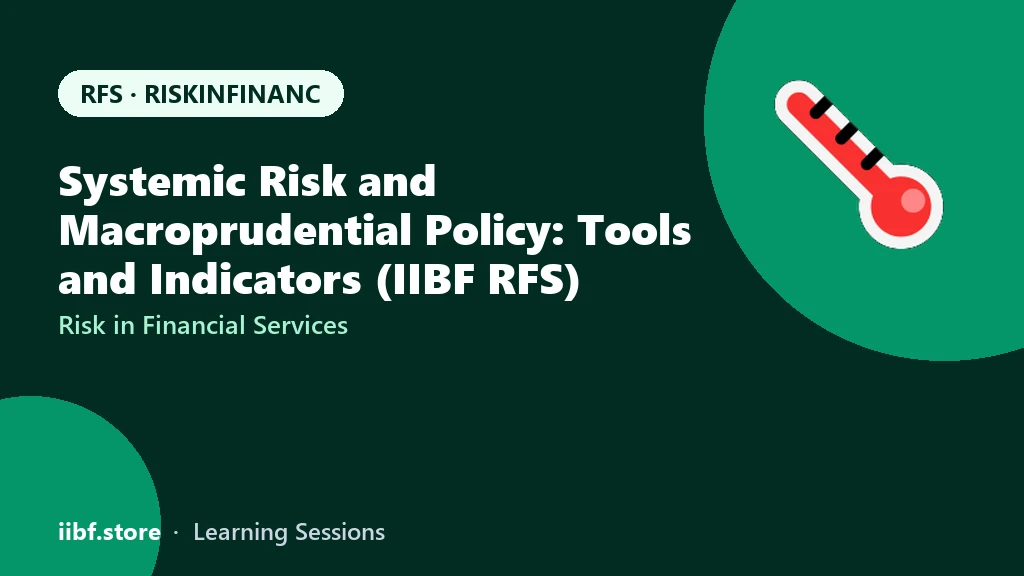 RFS · RISKINFINANC

Systemic Risk and Macroprudential Policy: Tools and Indicators (IIBF RFS)

Risk in Financial Services

iibf.store · Learning Sessions